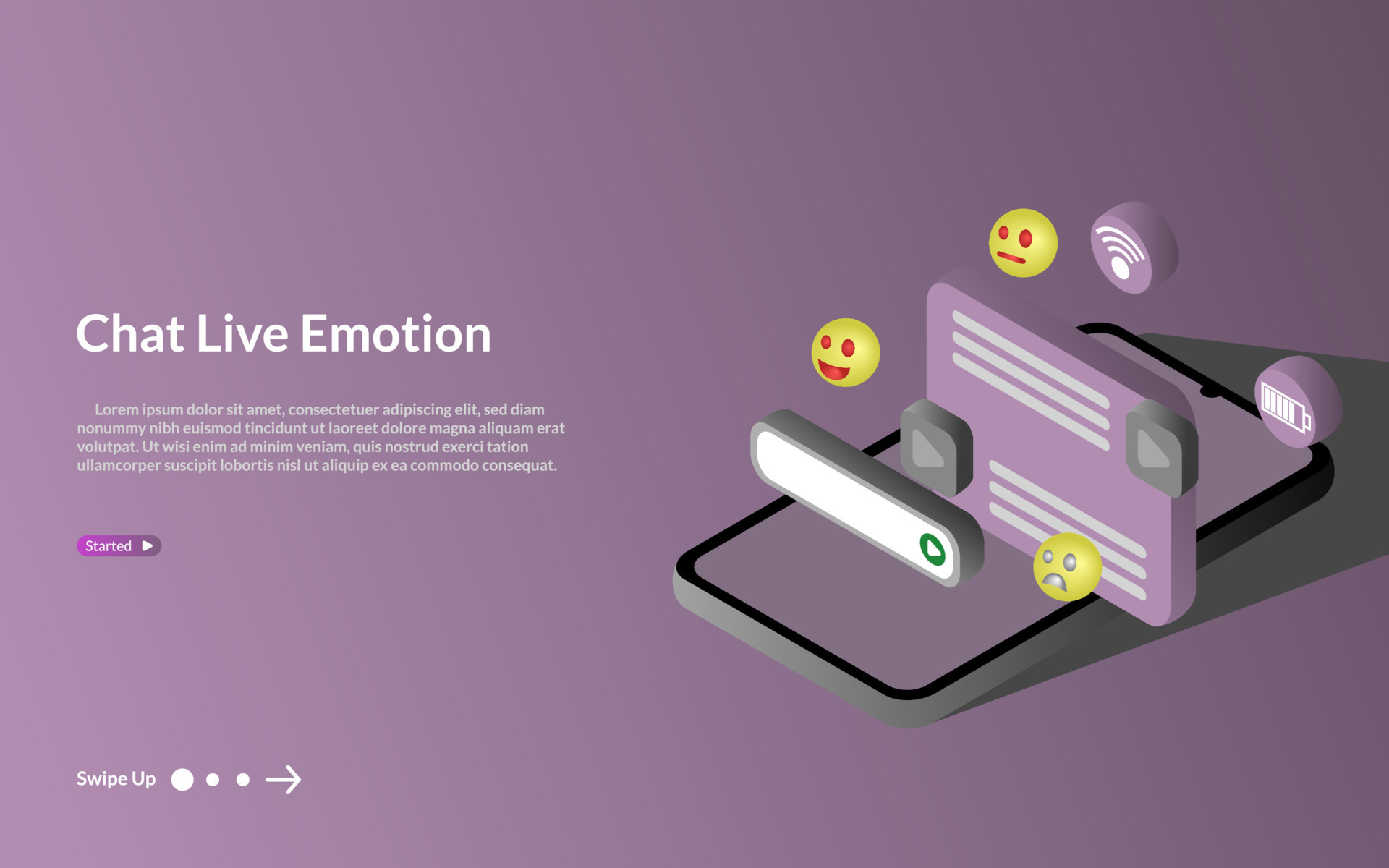 Chat Live Emotion

Lorem ipsum dolor sit amet, consectetuer adipiscing elit, sed diam nonummy nibh euismod tincidunt ut laoreet dolore magna aliquam erat volutpat. Ut wisi enim ad minim veniam, quis nostrud exerci tation ullamcorper suscipit lobortis nisl ut aliquip ex ea commodo consequat.

Started

Swipe Up